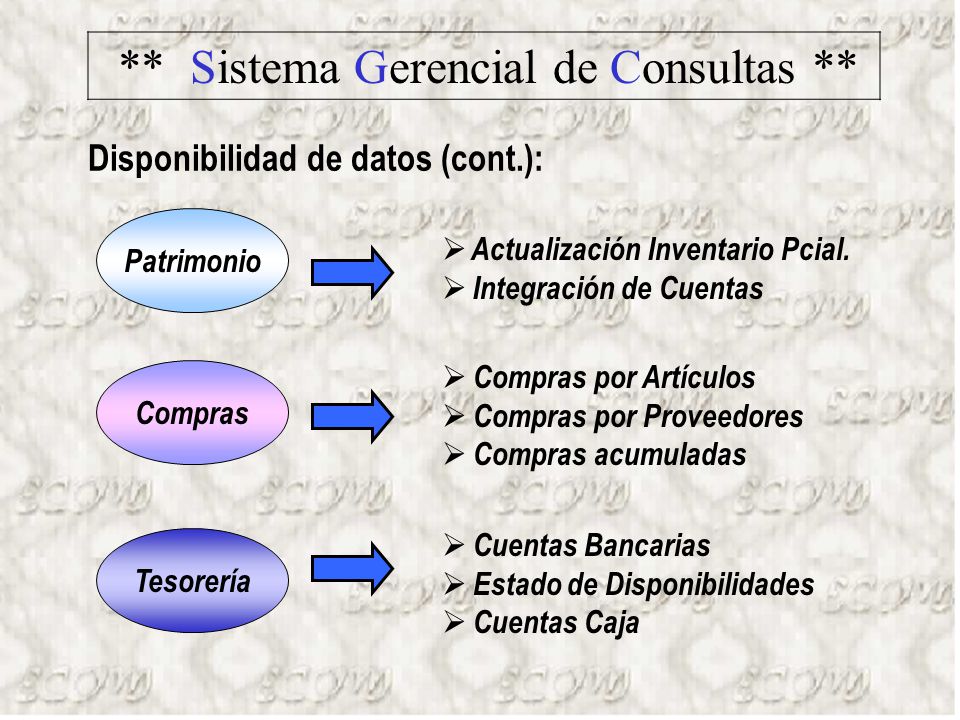 ** Sistema Gerencial de Consultas **

Disponibilidad de datos (cont.):

Patrimonio

➢ Actualización Inventario Pcial.
➢ Integración de Cuentas

Compras

➢ Compras por Artículos
➢ Compras por Proveedores
➢ Compras acumuladas

Tesorería

➢ Cuentas Bancarias
➢ Estado de Disponibilidades
➢ Cuentas Caja